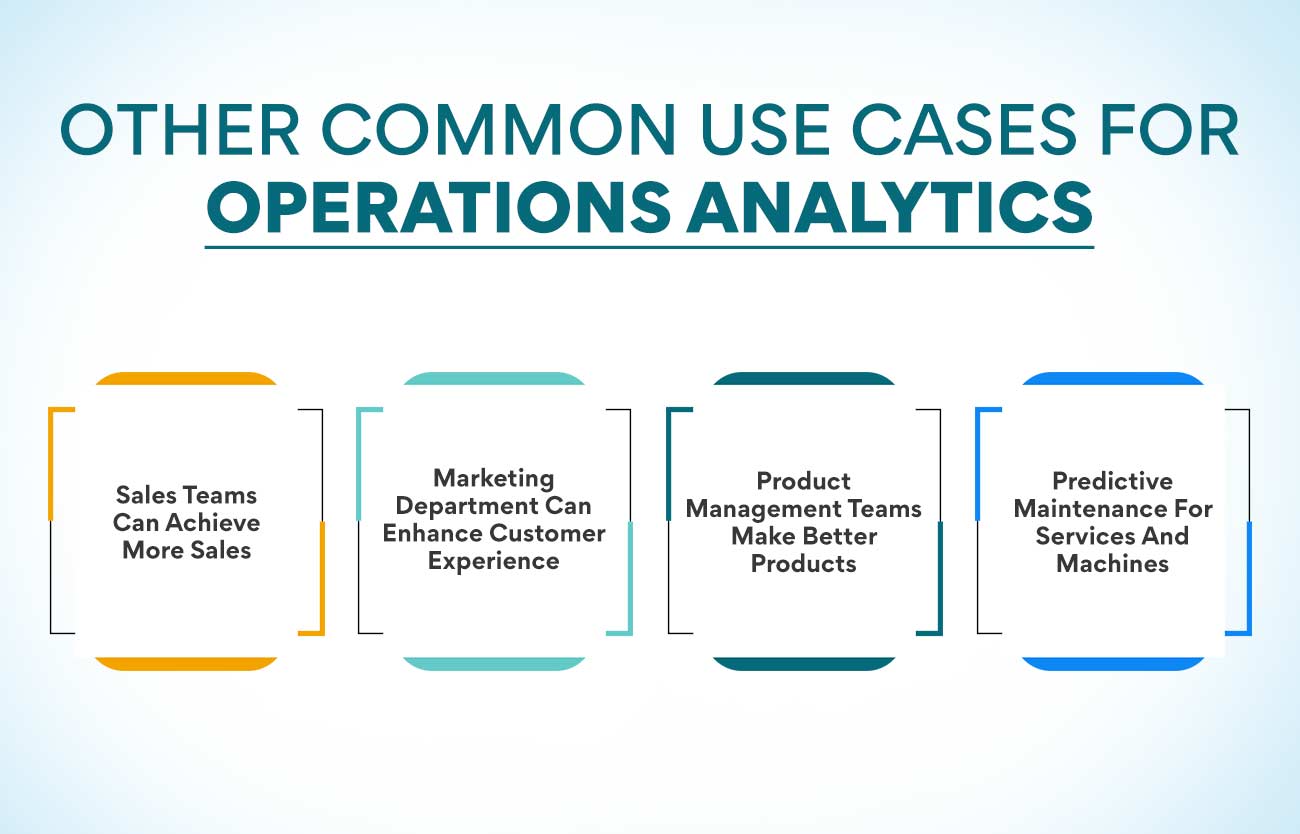 OTHER COMMON USE CASES FOR
OPERATIONS ANALYTICS

Sales Teams Can Achieve More Sales

Marketing Department Can Enhance Customer Experience

Product Management Teams Make Better Products

Predictive Maintenance For Services And Machines